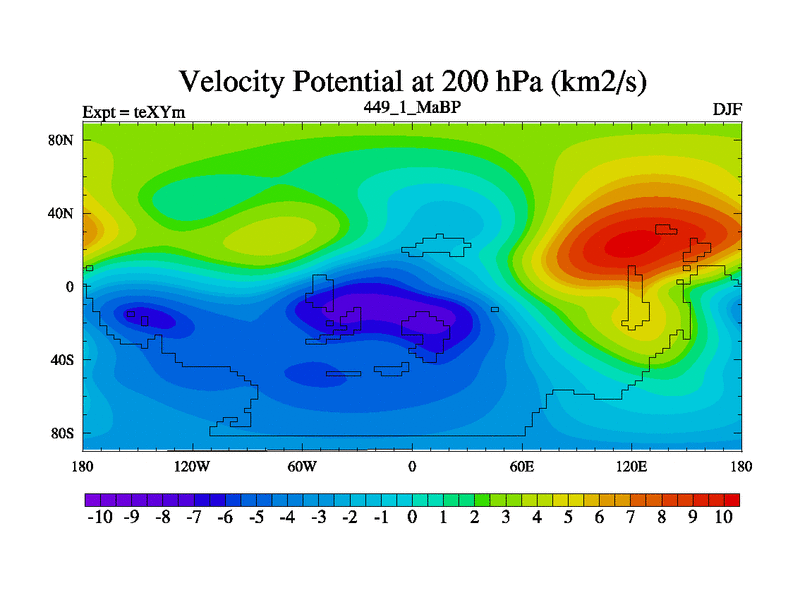 Velocity Potential at 200 hPa (km2/s)

Expt = teXYm

449_1_MaBP

DJF

80N
40N
0
40S
80S

180 120W 60W 0 60E 120E 180

-10 -9 -8 -7 -6 -5 -4 -3 -2 -1 0 1 2 3 4 5 6 7 8 9 10